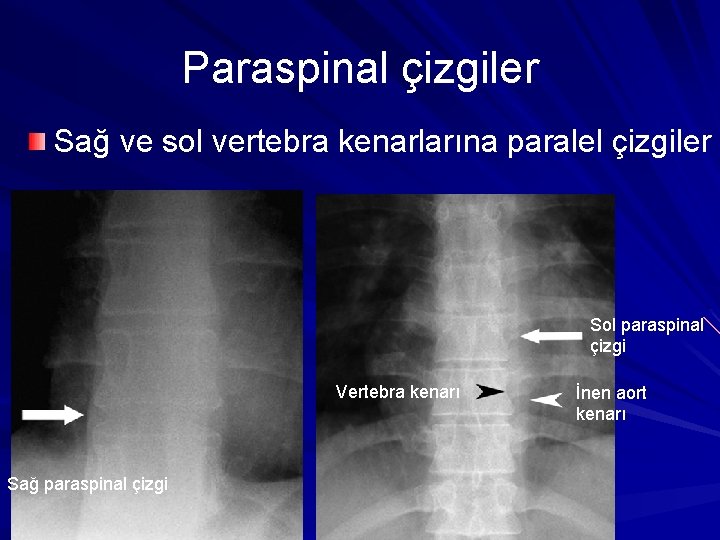 Paraspinal çizgiler

Sağ ve sol vertebra kenarlarına paralel çizgiler

Sağ paraspinal çizgi

Sol paraspinal çizgi

Vertebra kenarı

İnen aort kenarı